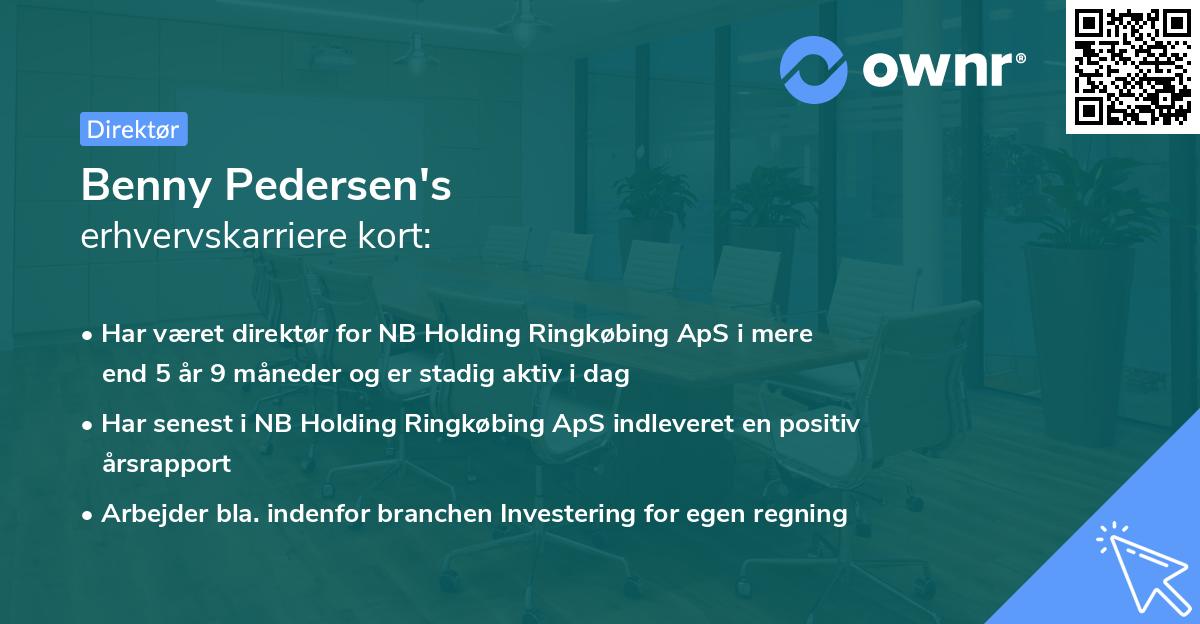 ownr®

Direktør

Benny Pedersen's
erhvervskarriere kort:

• Har været direktør for NB Holding Ringkøbing ApS i mere end 5 år 9 måneder og er stadig aktiv i dag
• Har senest i NB Holding Ringkøbing ApS indleveret en positiv årsrapport
• Arbejder bla. indenfor branchen Investering for egen regning